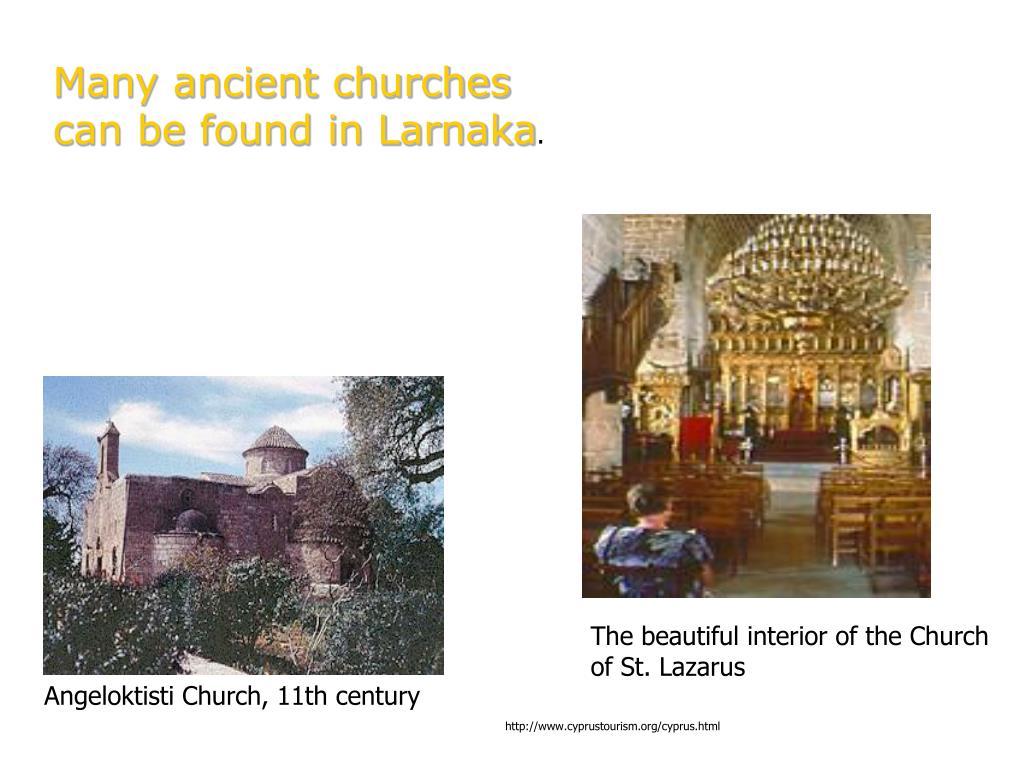 Many ancient churches can be found in Larnaka.

The beautiful interior of the Church of St. Lazarus

Angeloktisti Church, 11th century

http://www.cyprustourism.org/cyprus.html